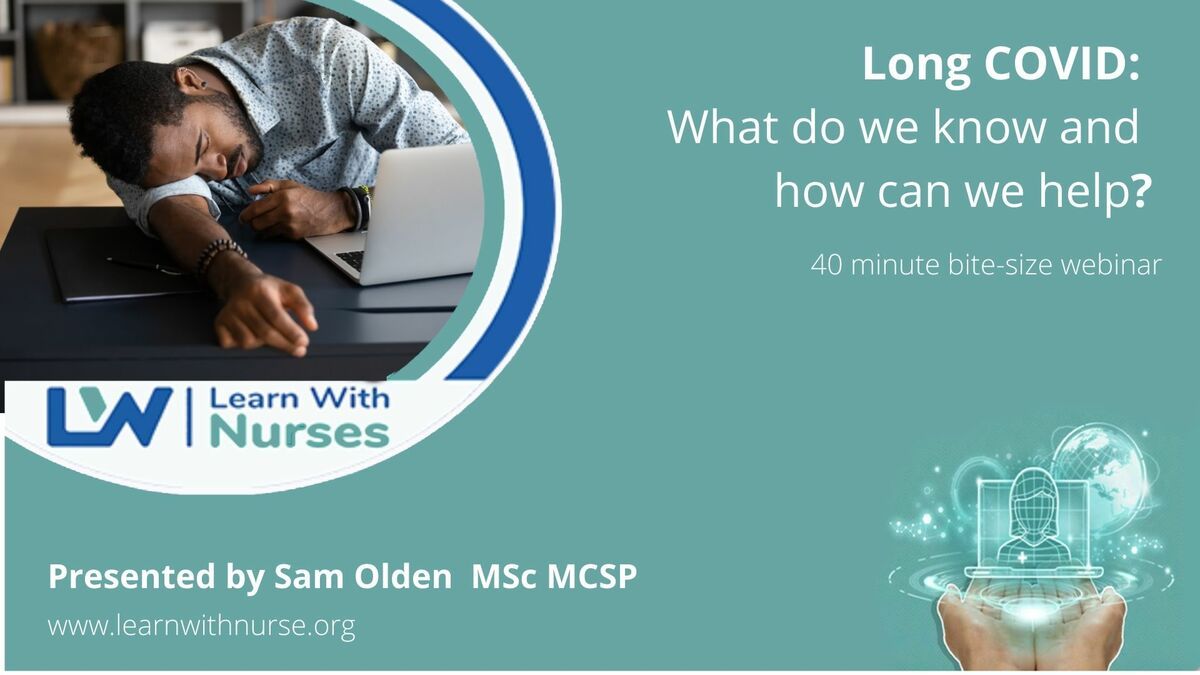 Long COVID:
What do we know and how can we help?

40 minute bite-size webinar

LW | Learn With Nurses

Presented by Sam Olden MSc MCSP

www.learnwithnurse.org